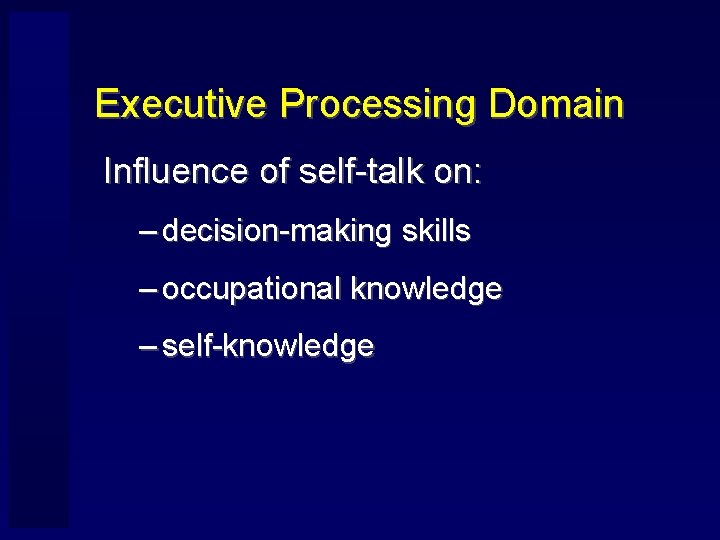 Executive Processing Domain

Influence of self-talk on:

– decision-making skills

– occupational knowledge

– self-knowledge